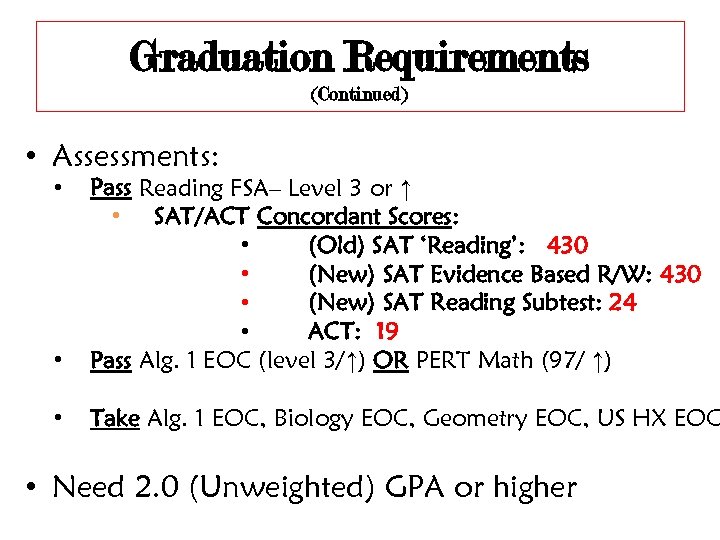 Graduation Requirements
(Continued)

• Assessments:
 • Pass Reading FSA– Level 3 or ↑
  • SAT/ACT Concordant Scores:
   • (Old) SAT 'Reading': 430
   • (New) SAT Evidence Based R/W: 430
   • (New) SAT Reading Subtest: 24
   • ACT: 19
 • Pass Alg. 1 EOC (level 3/↑) OR PERT Math (97/ ↑)

 • Take Alg. 1 EOC, Biology EOC, Geometry EOC, US HX EOC

• Need 2.0 (Unweighted) GPA or higher